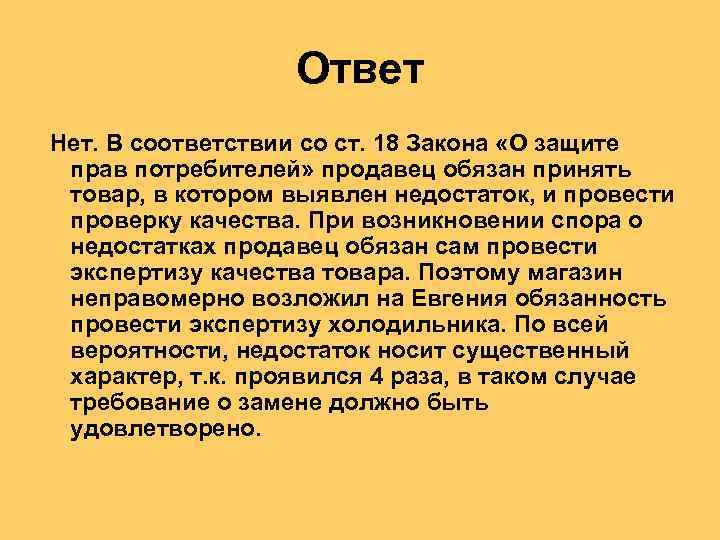 Ответ

Нет. В соответствии со ст. 18 Закона «О защите прав потребителей» продавец обязан принять товар, в котором выявлен недостаток, и провести проверку качества. При возникновении спора о недостатках продавец обязан сам провести экспертизу качества товара. Поэтому магазин неправомерно возложил на Евгения обязанность провести экспертизу холодильника. По всей вероятности, недостаток носит существенный характер, т.к. проявился 4 раза, в таком случае требование о замене должно быть удовлетворено.